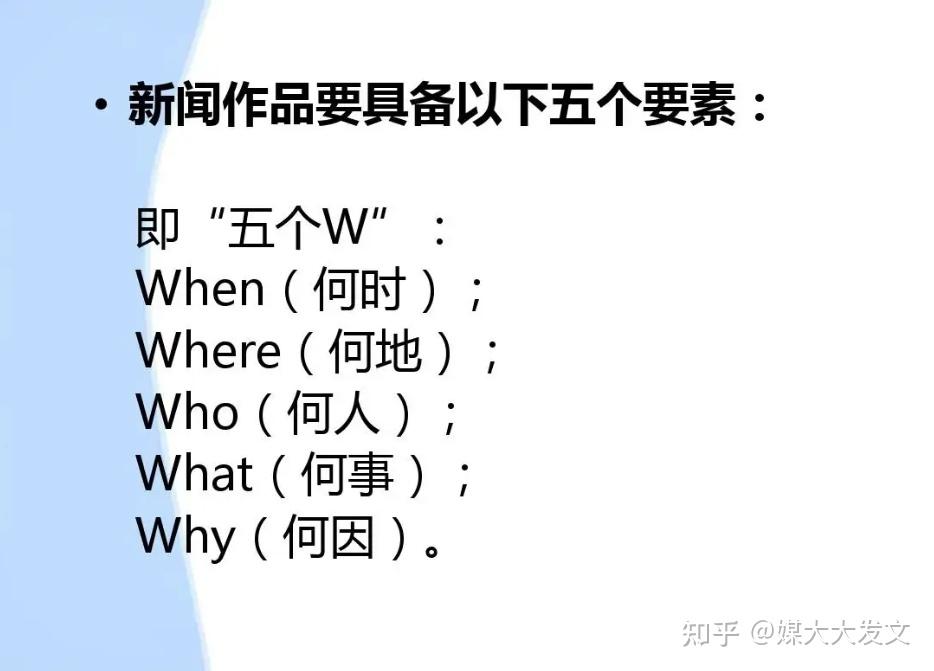 • 新闻作品要具备以下五个要素：

即“五个W”：
When（何时）；
Where（何地）；
Who（何人）；
What（何事）；
Why（何因）。

知乎 @媒大大发文